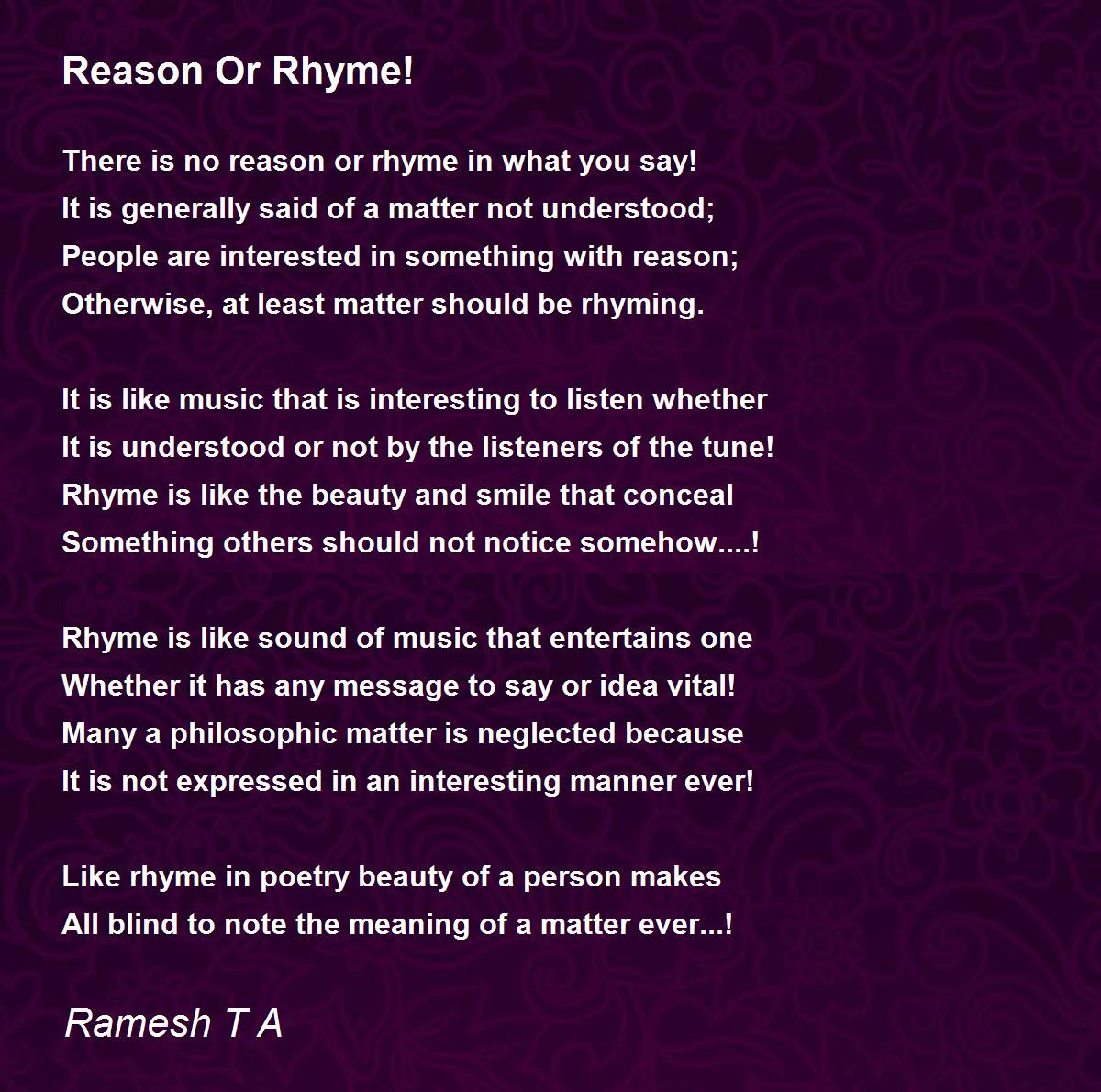 Reason Or Rhyme!

There is no reason or rhyme in what you say!
It is generally said of a matter not understood;
People are interested in something with reason;
Otherwise, at least matter should be rhyming.

It is like music that is interesting to listen whether
It is understood or not by the listeners of the tune!
Rhyme is like the beauty and smile that conceal
Something others should not notice somehow....!

Rhyme is like sound of music that entertains one
Whether it has any message to say or idea vital!
Many a philosophic matter is neglected because
It is not expressed in an interesting manner ever!

Like rhyme in poetry beauty of a person makes
All blind to note the meaning of a matter ever...!

Ramesh T A